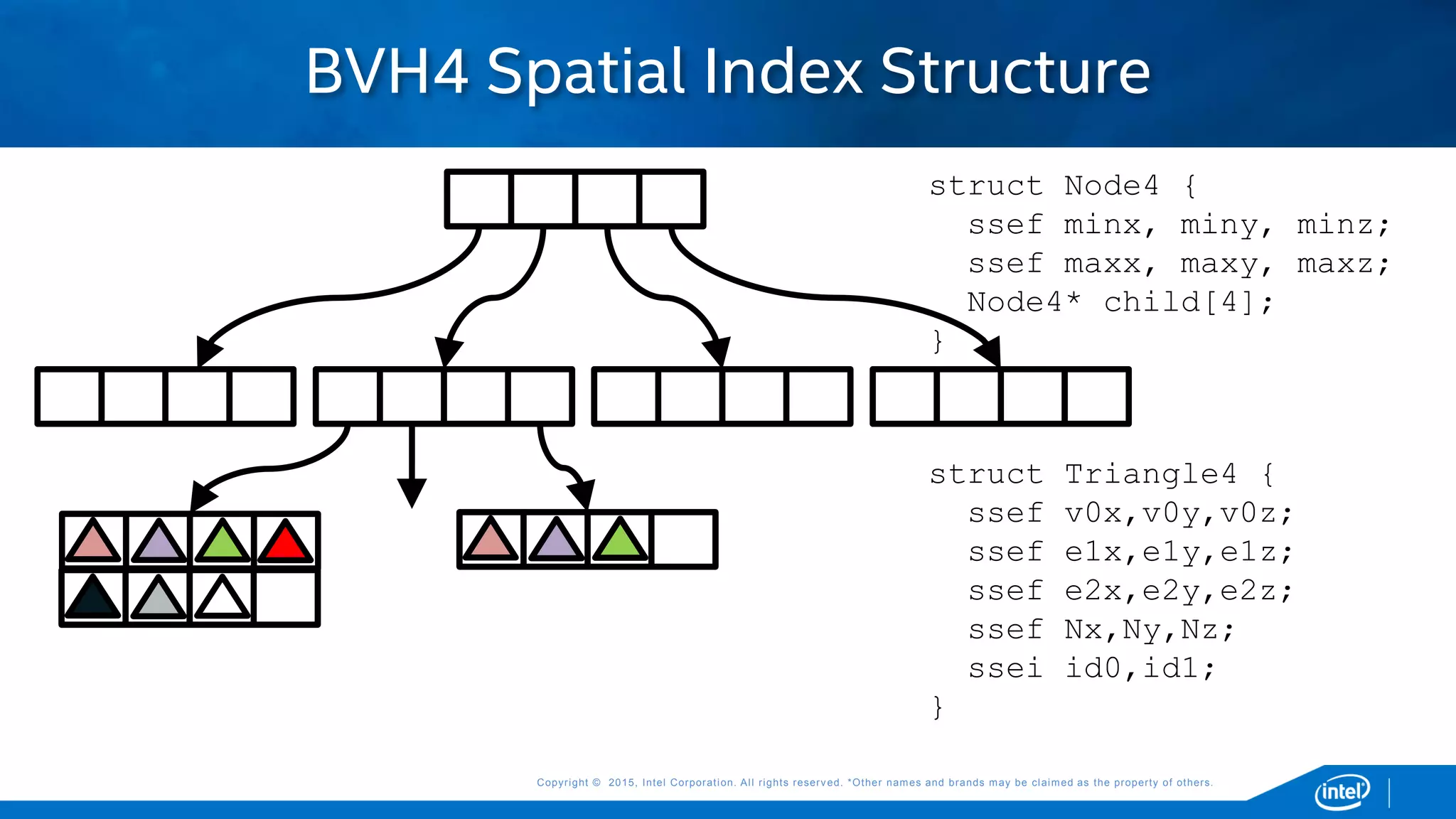 BVH4 Spatial Index Structure

struct Node4 {
  ssef minx, miny, minz;
  ssef maxx, maxy, maxz;
  Node4* child[4];
}

struct Triangle4 {
  ssef v0x,v0y,v0z;
  ssef e1x,e1y,e1z;
  ssef e2x,e2y,e2z;
  ssef Nx,Ny,Nz;
  ssei id0,id1;
}

Copyright © 2015, Intel Corporation. All rights reserved. *Other names and brands may be claimed as the property of others.

intel